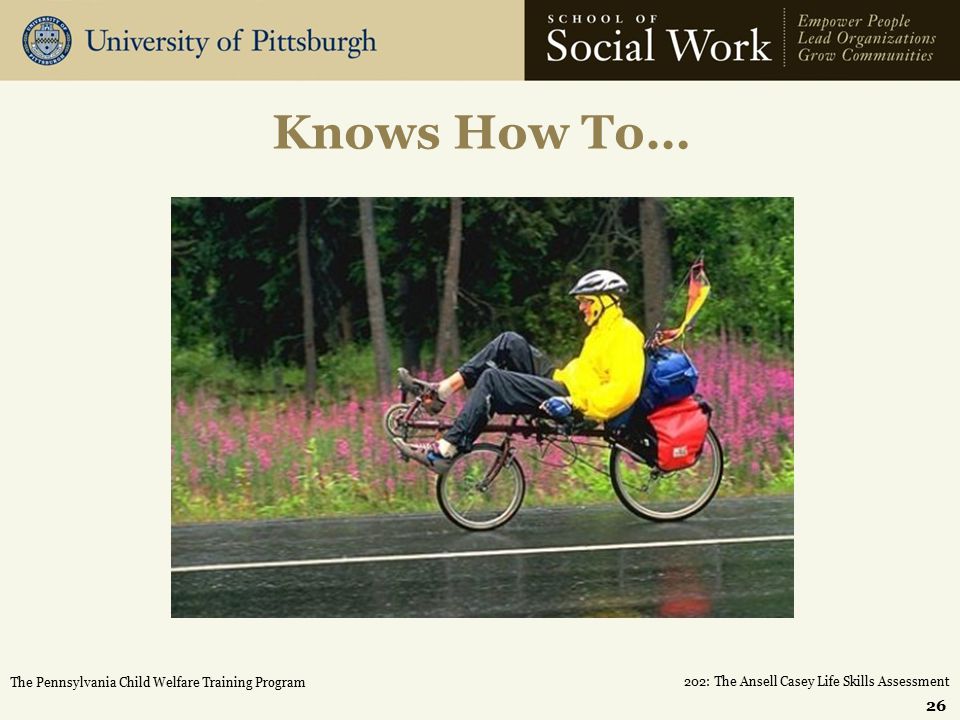 University of Pittsburgh

SCHOOL OF Social Work

Empower People
Lead Organizations
Grow Communities

Knows How To…

The Pennsylvania Child Welfare Training Program

202: The Ansell Casey Life Skills Assessment

26